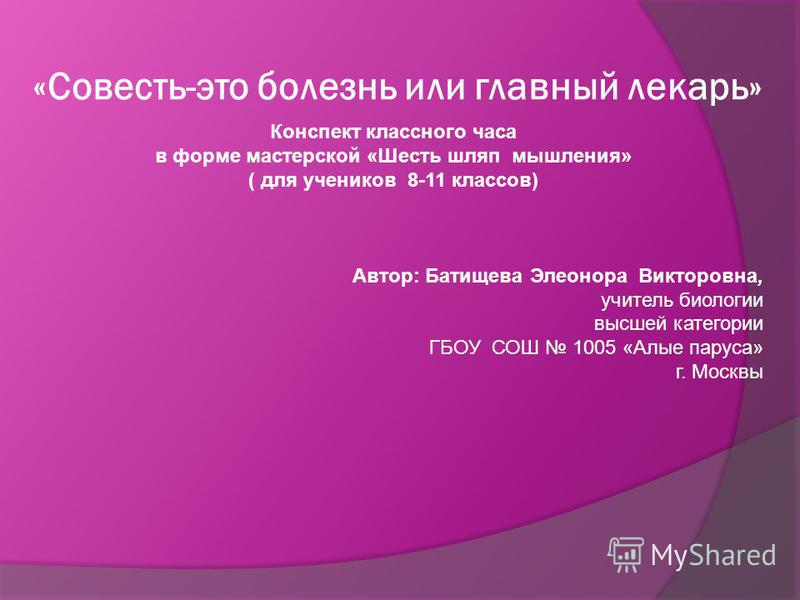 «Совесть-это болезнь или главный лекарь»

Конспект классного часа
в форме мастерской «Шесть шляп мышления»
( для учеников 8-11 классов)

Автор: Батищева Элеонора Викторовна,
учитель биологии
высшей категории
ГБОУ СОШ № 1005 «Алые паруса»
г. Москвы

MyShared